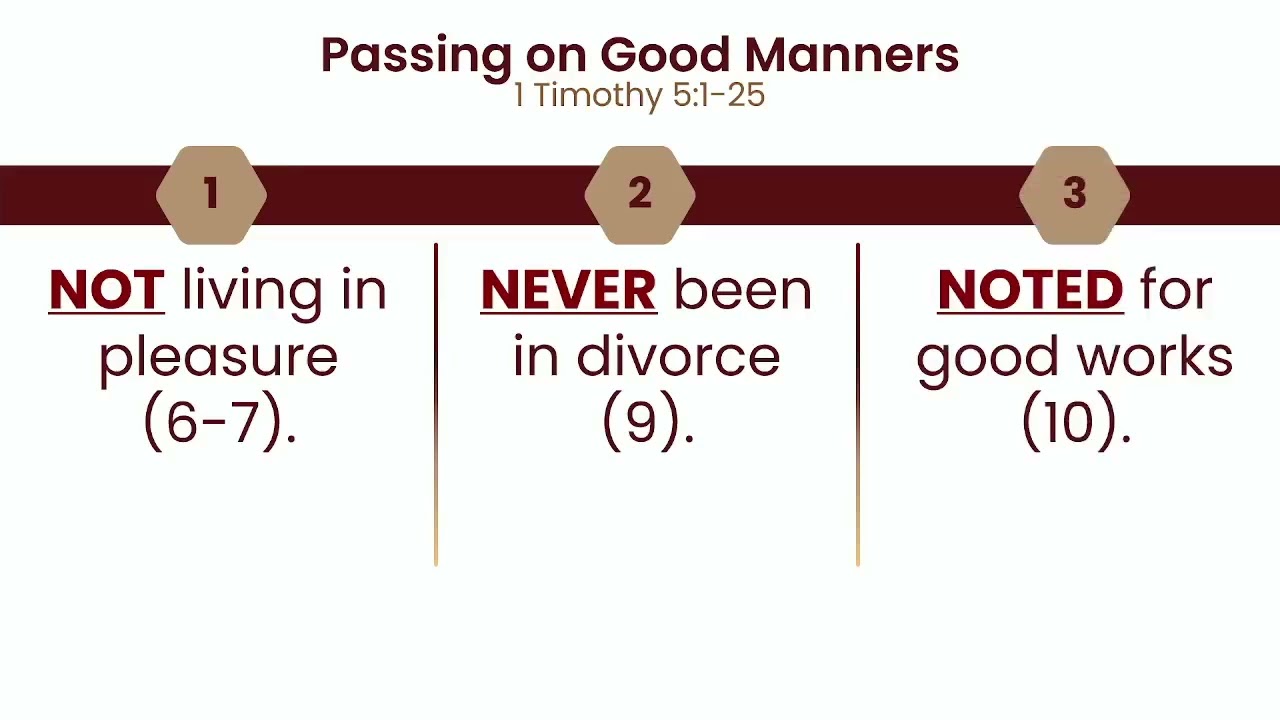 Passing on Good Manners
1 Timothy 5:1-25

1

NOT living in pleasure (6-7).

2

NEVER been in divorce (9).

3

NOTED for good works (10).